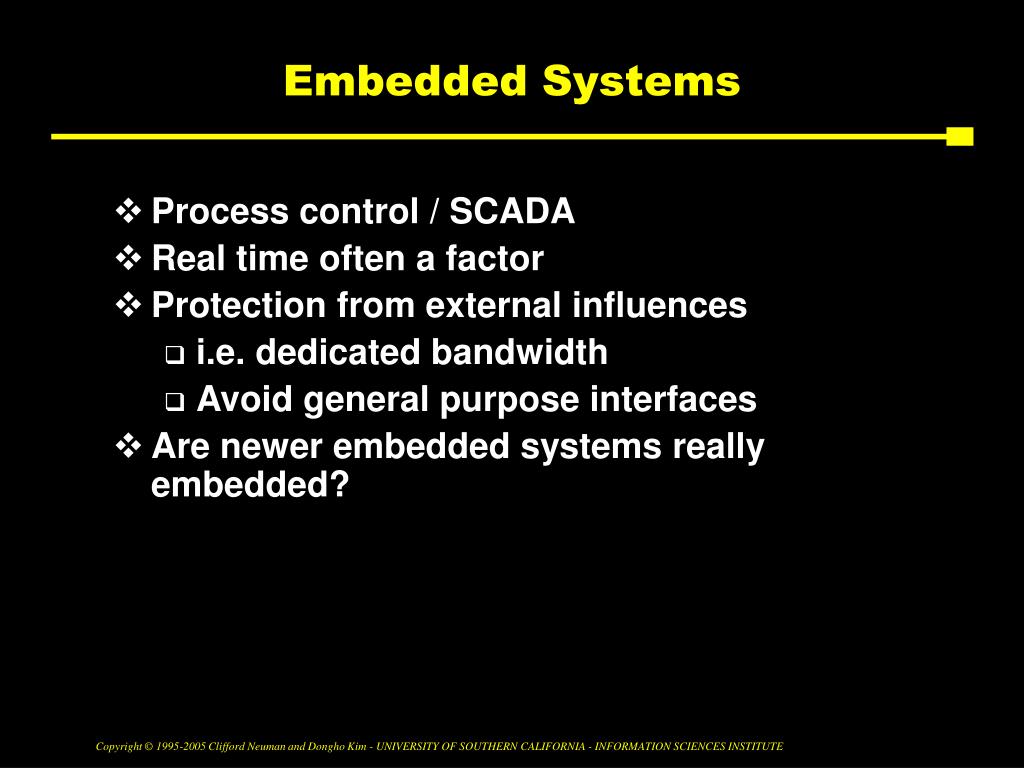 Embedded Systems

❖ Process control / SCADA
❖ Real time often a factor
❖ Protection from external influences
❑ i.e. dedicated bandwidth
❑ Avoid general purpose interfaces
❖ Are newer embedded systems really embedded?

Copyright © 1995-2005 Clifford Neuman and Dongho Kim - UNIVERSITY OF SOUTHERN CALIFORNIA - INFORMATION SCIENCES INSTITUTE